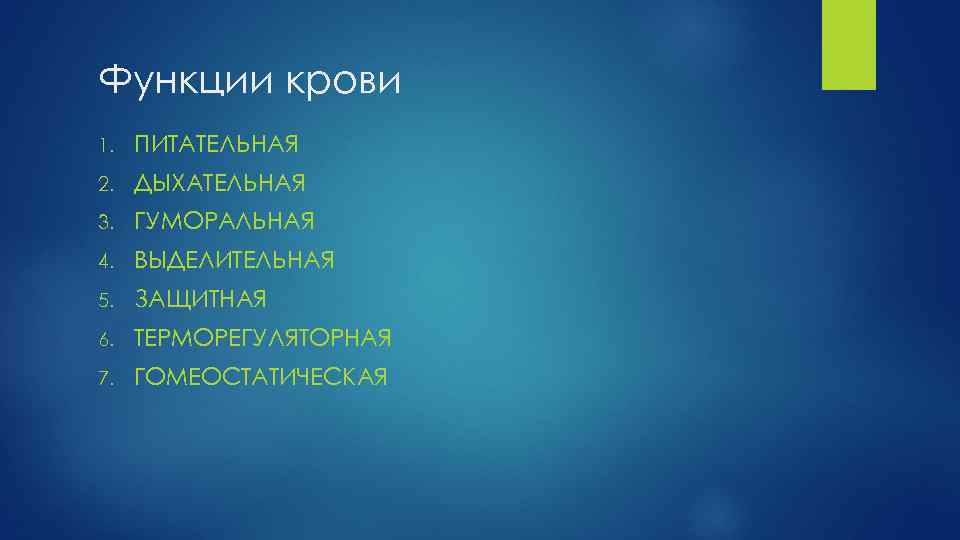 Функции крови

1. ПИТАТЕЛЬНАЯ
2. ДЫХАТЕЛЬНАЯ
3. ГУМОРАЛЬНАЯ
4. ВЫДЕЛИТЕЛЬНАЯ
5. ЗАЩИТНАЯ
6. ТЕРМОРЕГУЛЯТОРНАЯ
7. ГОМЕОСТАТИЧЕСКАЯ